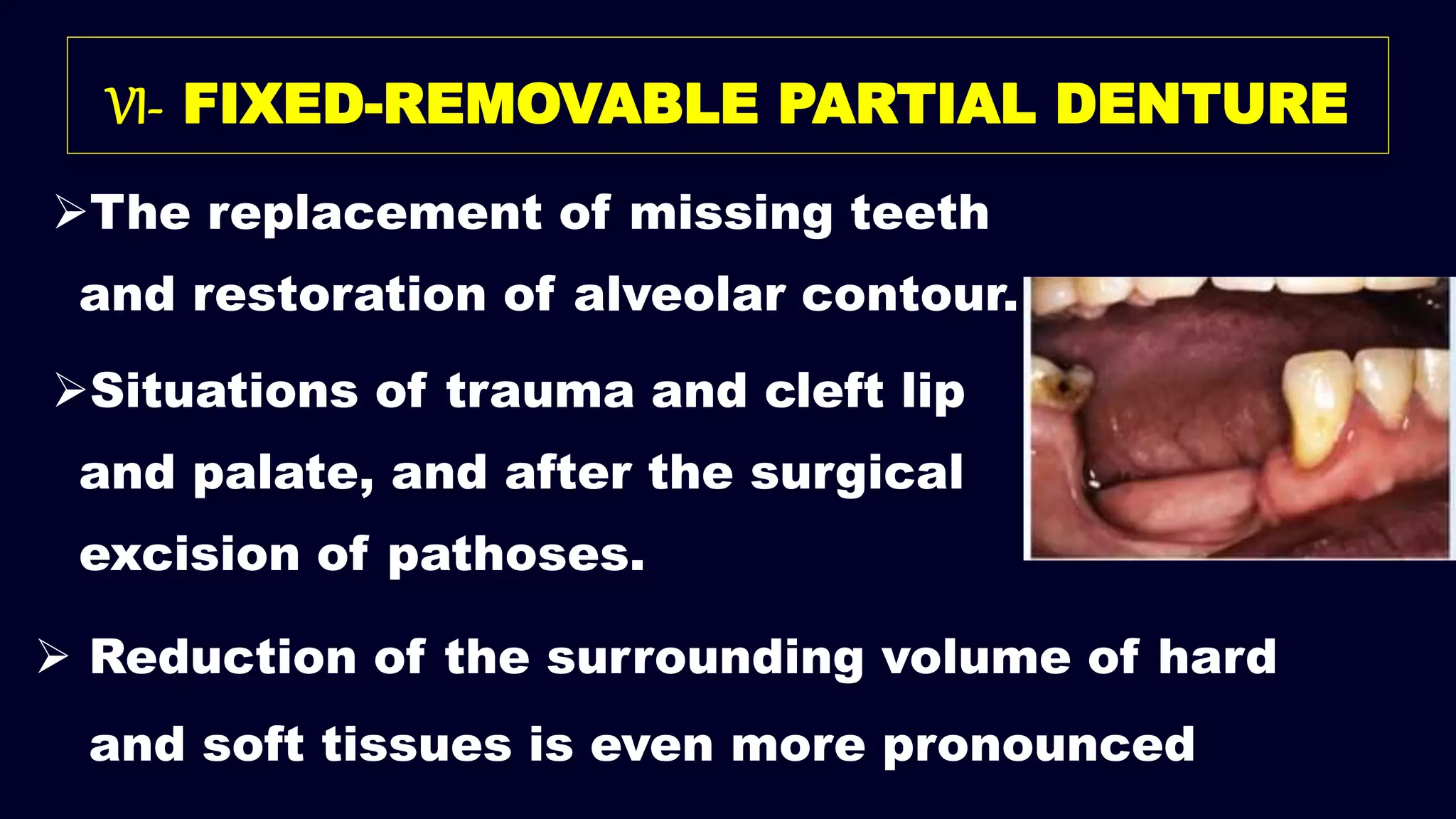 VI- FIXED-REMOVABLE PARTIAL DENTURE

➢The replacement of missing teeth and restoration of alveolar contour.

➢Situations of trauma and cleft lip and palate, and after the surgical excision of pathoses.

➢ Reduction of the surrounding volume of hard and soft tissues is even more pronounced